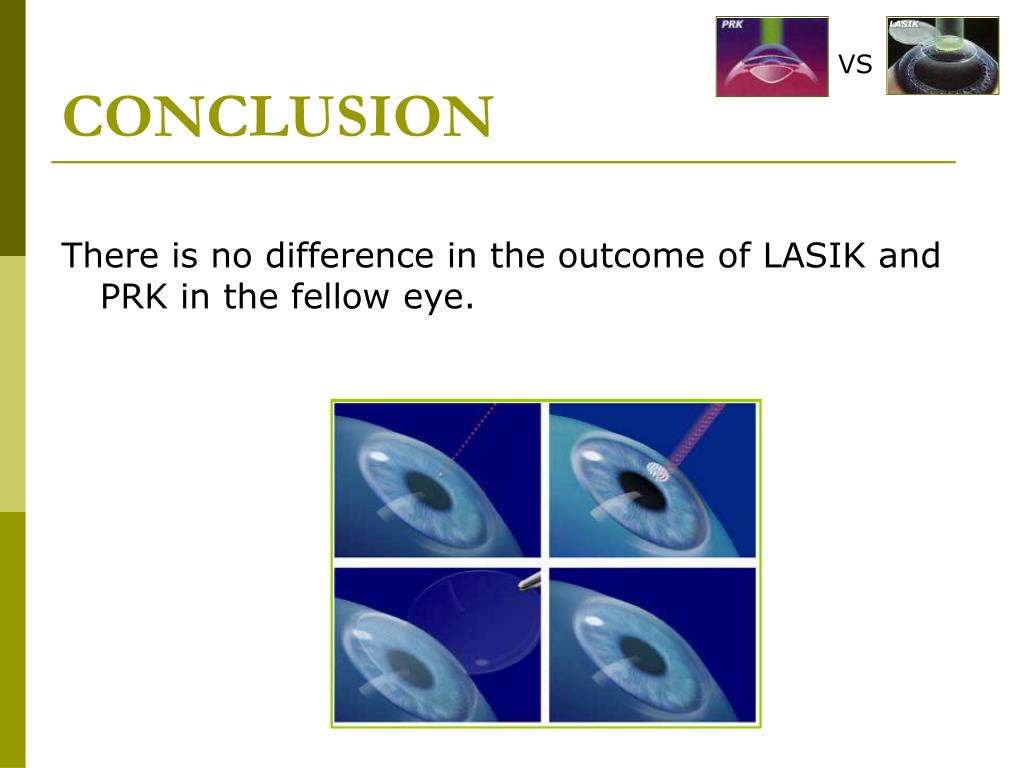 PRK

VS

LASIK

CONCLUSION

There is no difference in the outcome of LASIK and PRK in the fellow eye.